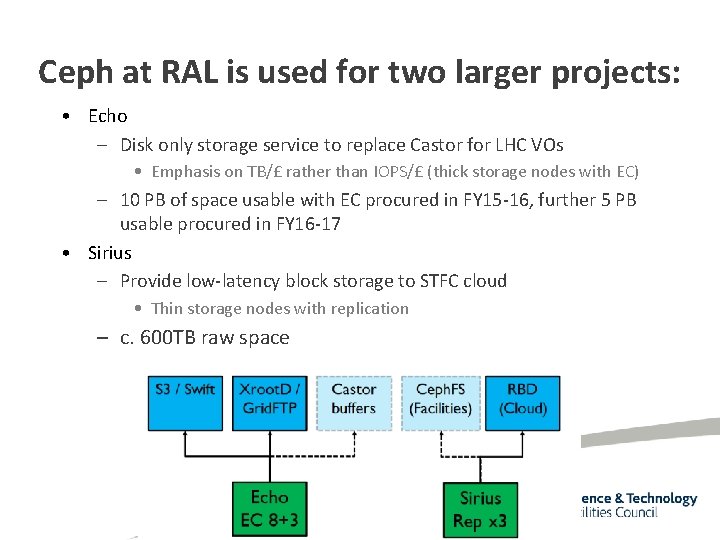 Ceph at RAL is used for two larger projects:

• Echo
 – Disk only storage service to replace Castor for LHC VOs
  • Emphasis on TB/£ rather than IOPS/£ (thick storage nodes with EC)
 – 10 PB of space usable with EC procured in FY15-16, further 5 PB usable procured in FY16-17
• Sirius
 – Provide low-latency block storage to STFC cloud
  • Thin storage nodes with replication
 – c. 600TB raw space

S3 / Swift
XrootD / GridFTP
Castor buffers
CephFS (Facilities)
RBD (Cloud)
Echo EC 8+3
Sirius Rep x3

ence & Technology
ilities Council